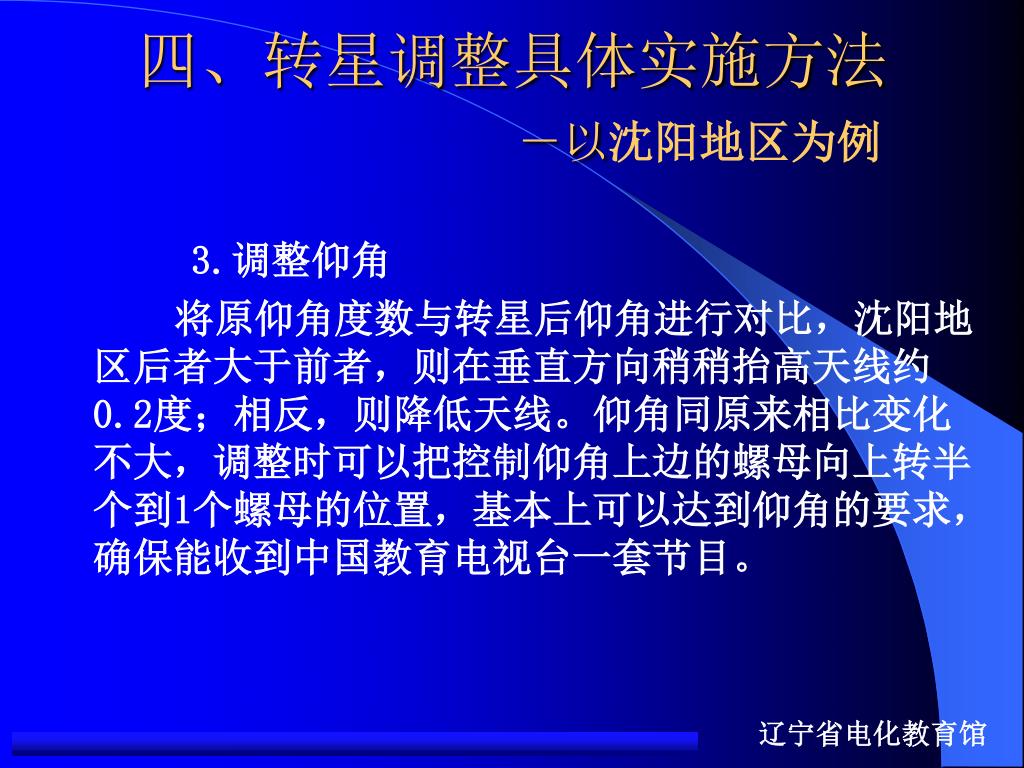 四、转星调整具体实施方法

－以沈阳地区为例

3.调整仰角

将原仰角度数与转星后仰角进行对比，沈阳地区后者大于前者，则在垂直方向稍稍抬高天线约0.2度；相反，则降低天线。仰角同原来相比变化不大，调整时可以把控制仰角上边的螺母向上转半个到1个螺母的位置，基本上可以达到仰角的要求，确保能收到中国教育电视台一套节目。

辽宁省电化教育馆